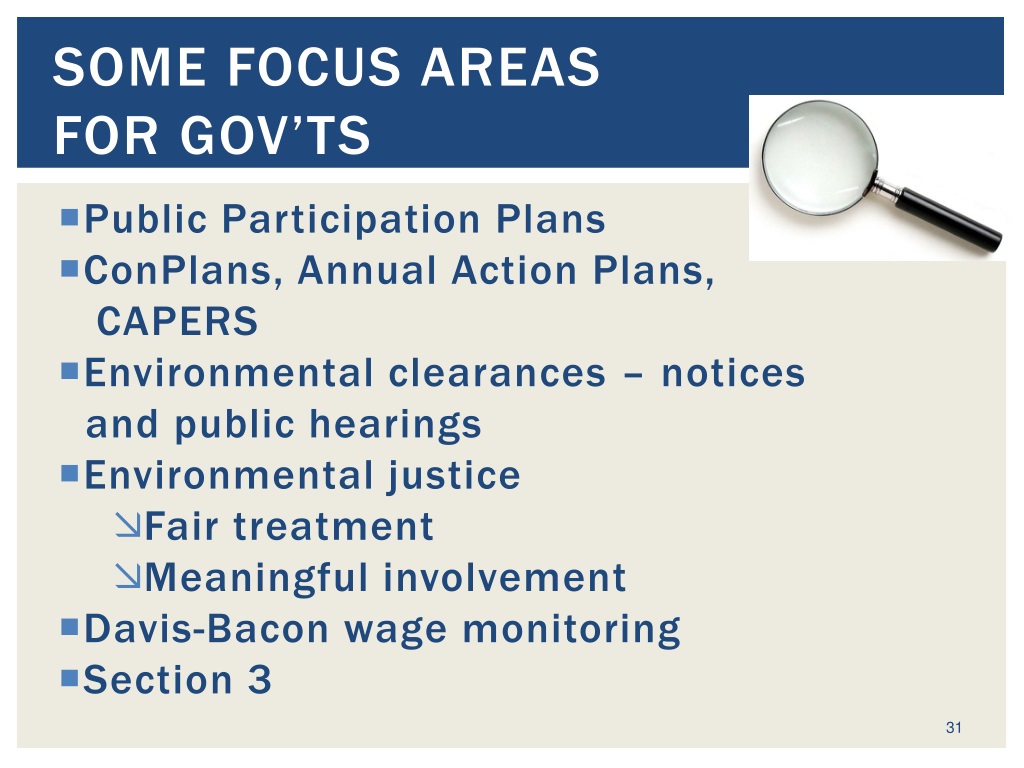 SOME FOCUS AREAS FOR GOV'TS

Public Participation Plans
ConPlans, Annual Action Plans, CAPERS
Environmental clearances – notices and public hearings
Environmental justice
Fair treatment
Meaningful involvement
Davis-Bacon wage monitoring
Section 3

31